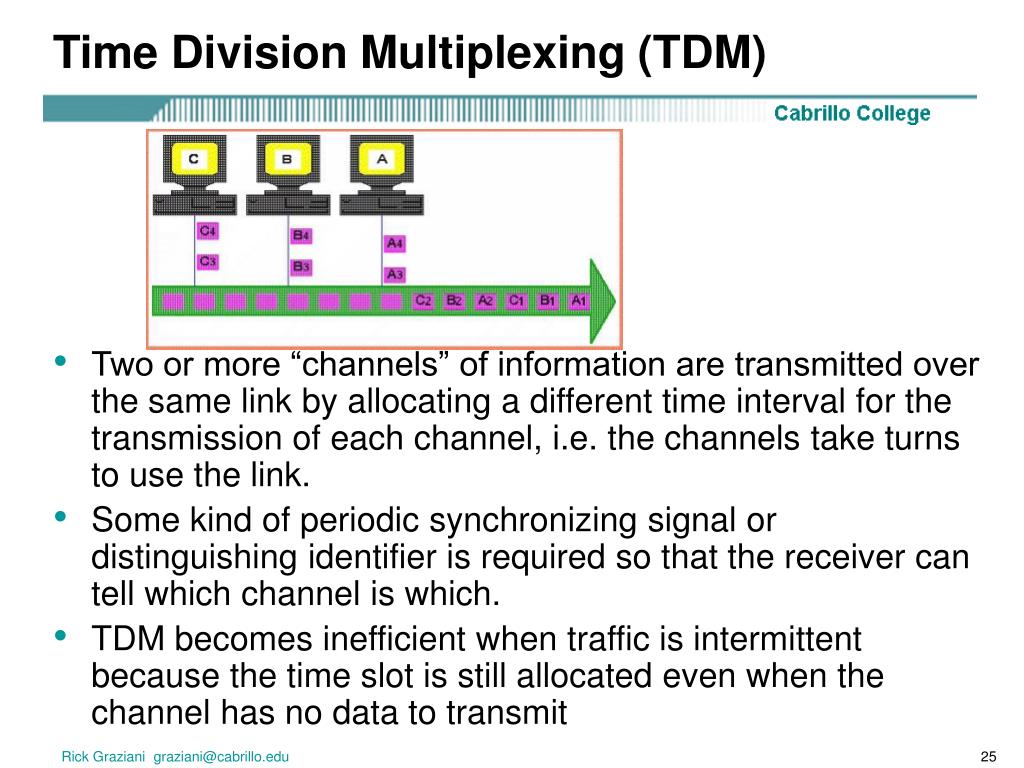 Time Division Multiplexing (TDM)

Cabrillo College

C B A

C4 B4 A4

C3 B3 A3

C2 B2 A2 C1 B1 A1

• Two or more “channels” of information are transmitted over the same link by allocating a different time interval for the transmission of each channel, i.e. the channels take turns to use the link.
• Some kind of periodic synchronizing signal or distinguishing identifier is required so that the receiver can tell which channel is which.
• TDM becomes inefficient when traffic is intermittent because the time slot is still allocated even when the channel has no data to transmit

Rick Graziani graziani@cabrillo.edu

25